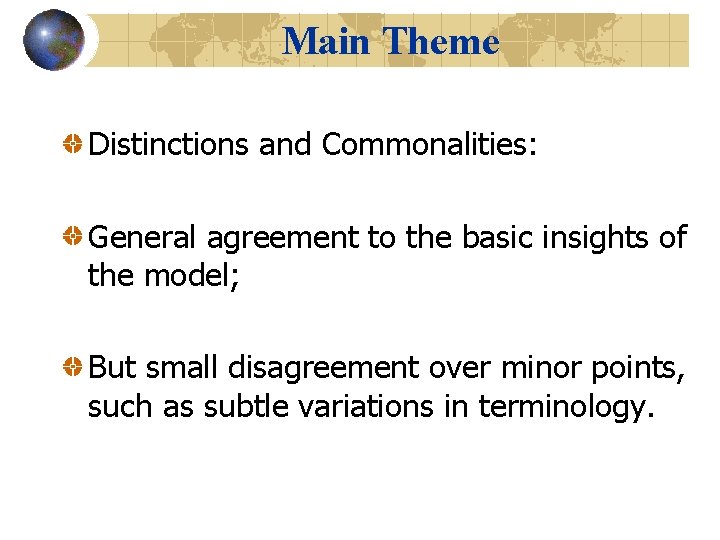 Main Theme

Distinctions and Commonalities:

General agreement to the basic insights of the model;

But small disagreement over minor points, such as subtle variations in terminology.